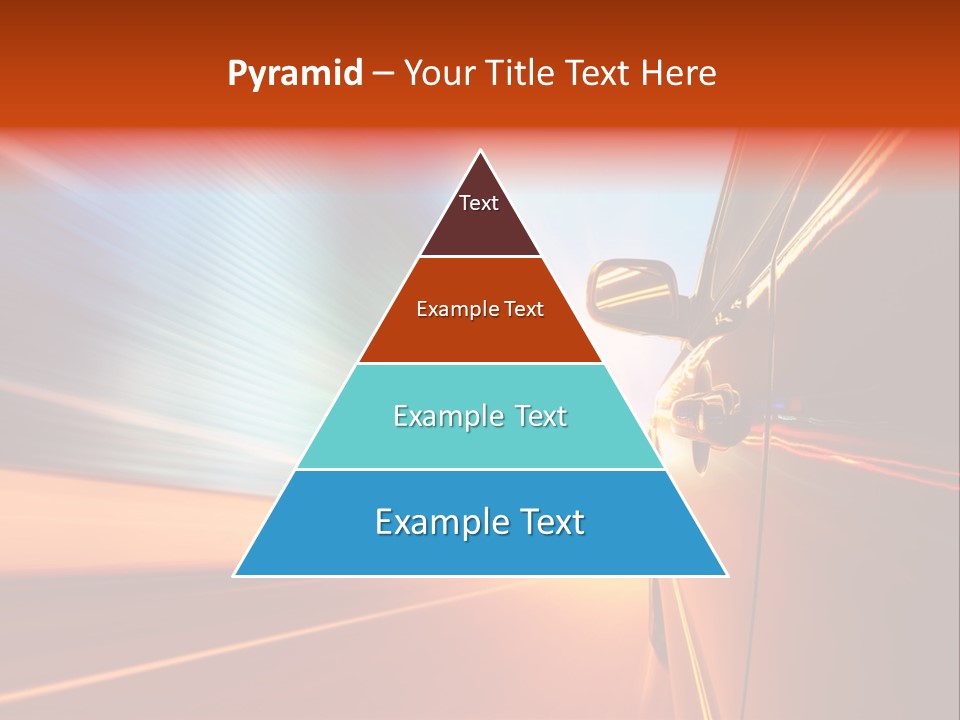 Pyramid – Your Title Text Here

Text

Example Text

Example Text

Example Text